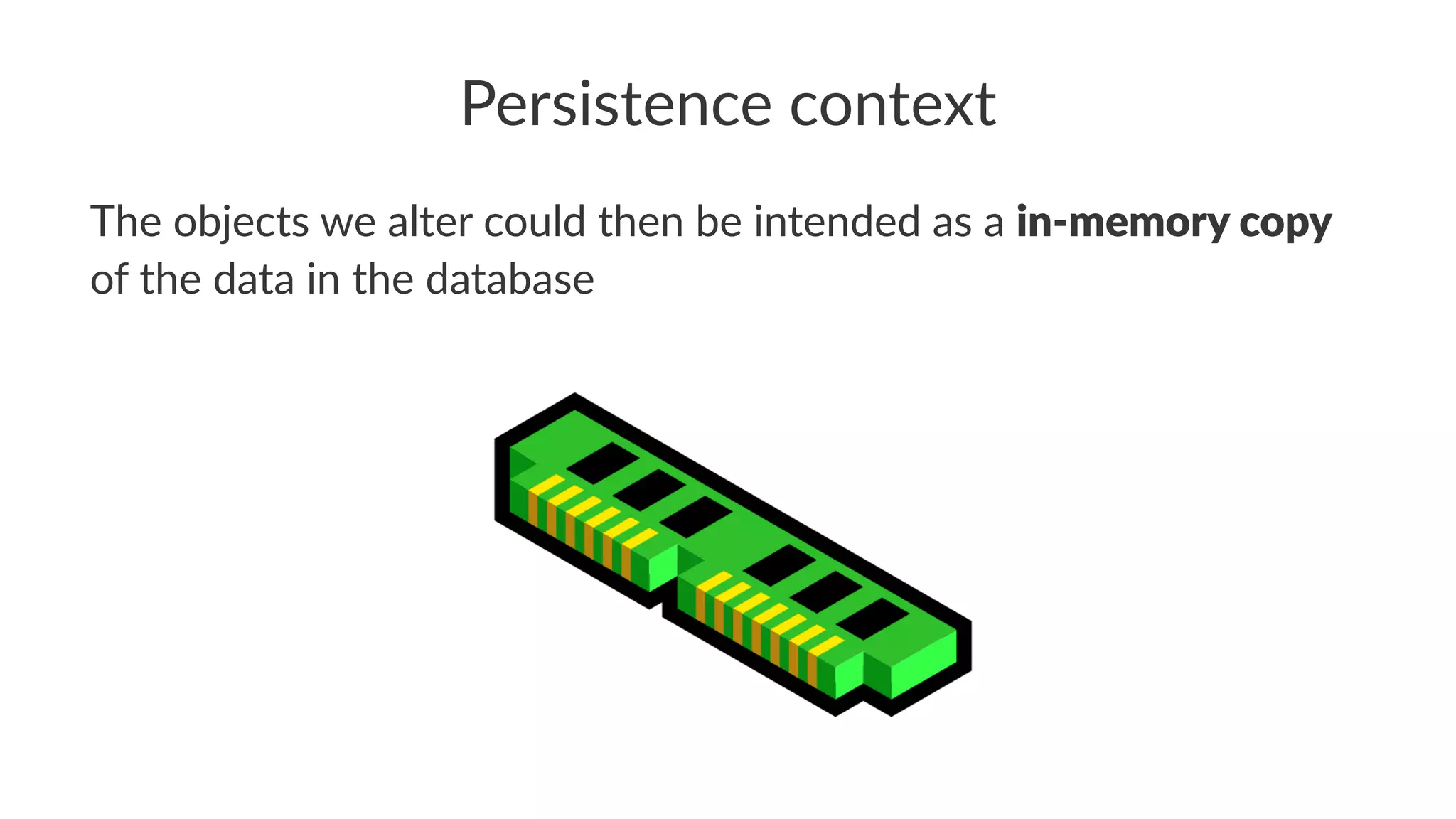 Persistence context

The objects we alter could then be intended as a in-memory copy of the data in the database